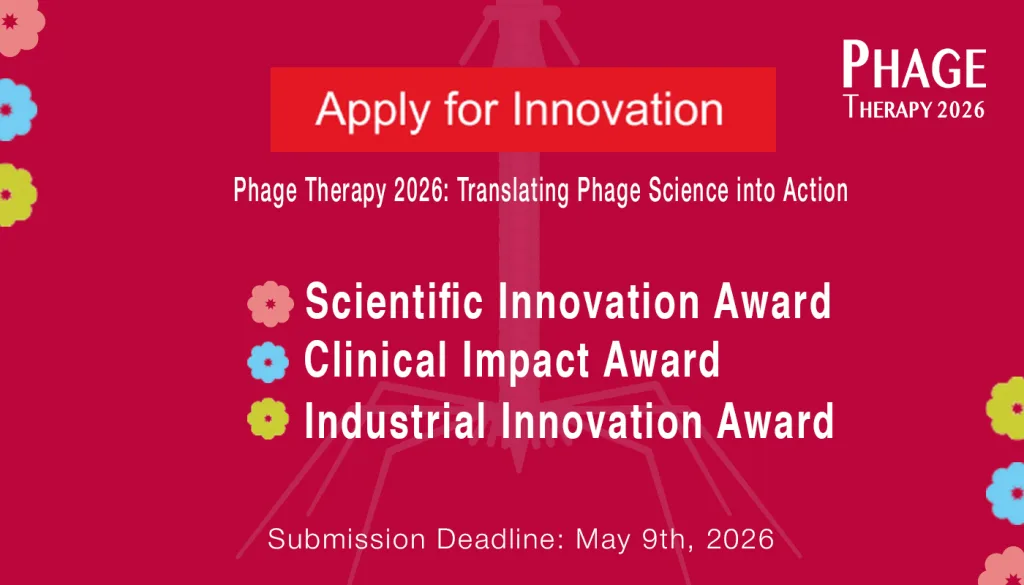 PHAGE
THERAPY 2026

Apply for Innovation

Phage Therapy 2026: Translating Phage Science into Action

Scientific Innovation Award
Clinical Impact Award
Industrial Innovation Award

Submission Deadline: May 9th, 2026